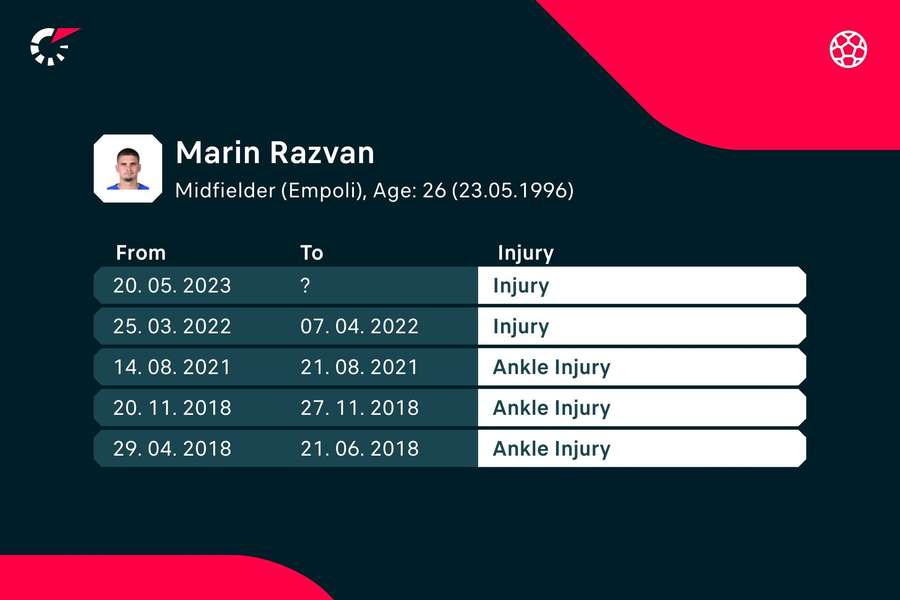 Marin Razvan
Midfielder (Empoli), Age: 26 (23.05.1996)

| From | To | Injury |
|---|---|---|
| 20. 05. 2023 | ? | Injury |
| 25. 03. 2022 | 07. 04. 2022 | Injury |
| 14. 08. 2021 | 21. 08. 2021 | Ankle Injury |
| 20. 11. 2018 | 27. 11. 2018 | Ankle Injury |
| 29. 04. 2018 | 21. 06. 2018 | Ankle Injury |